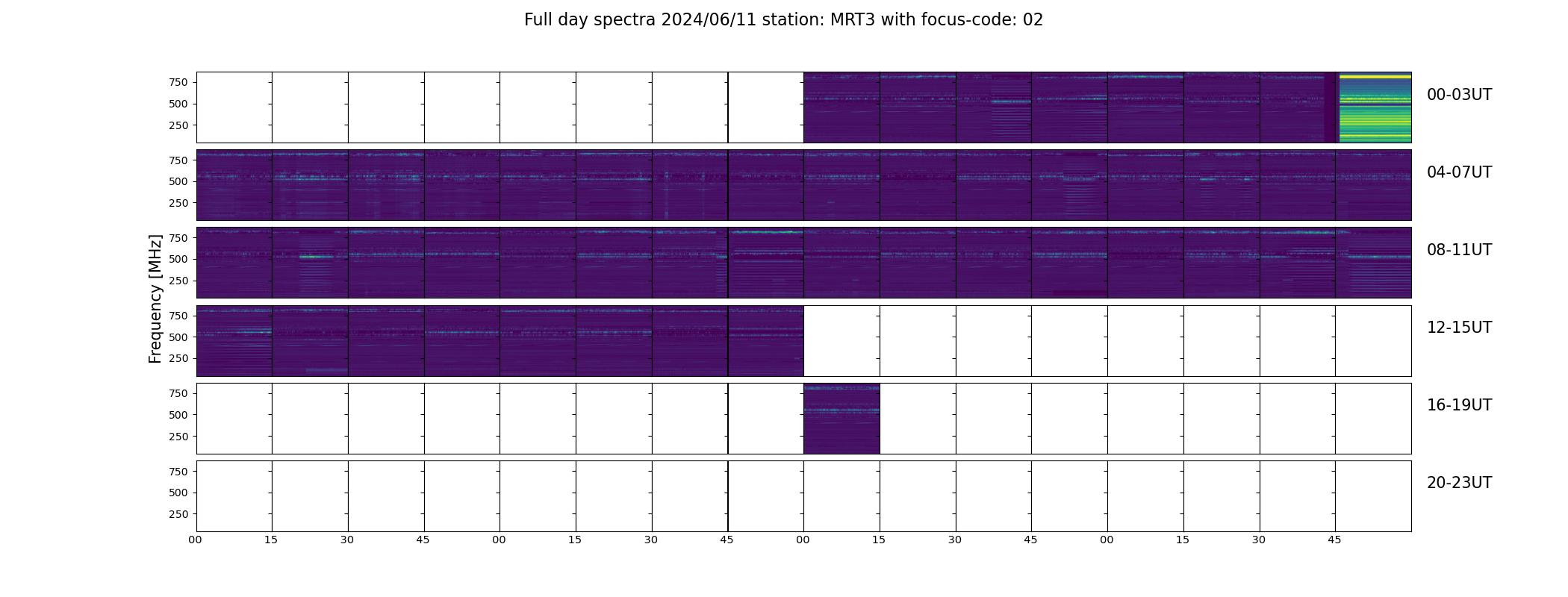 Full day spectra 2024/06/11 station: MRT3 with focus-code: 02

Frequency [MHz]

750
500
250
00-03UT

750
500
250
04-07UT

750
500
250
08-11UT

750
500
250
12-15UT

750
500
250
16-19UT

750
500
250
20-23UT

00 15 30 45 00 15 30 45 00 15 30 45 00 15 30 45